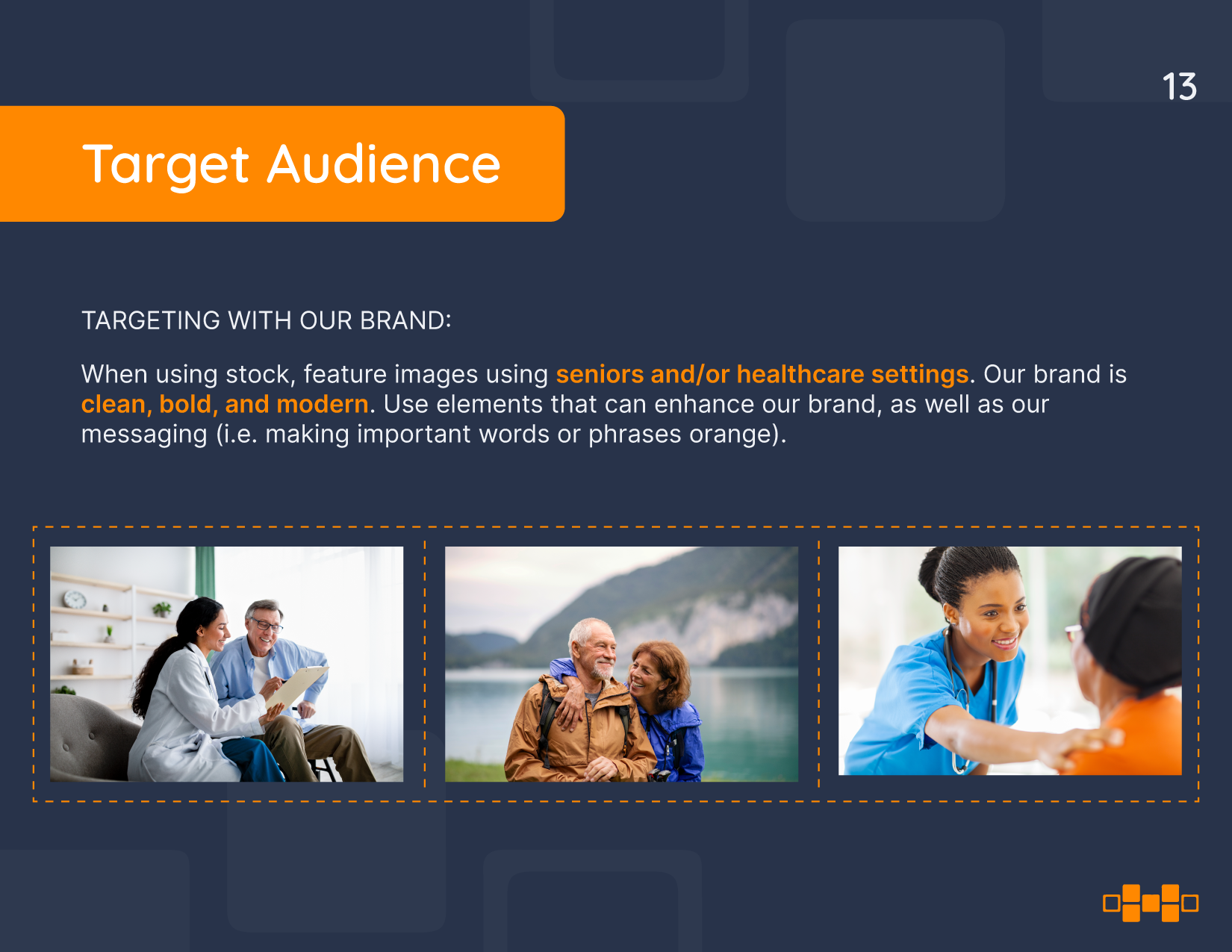 13

Target Audience

TARGETING WITH OUR BRAND:

When using stock, feature images using seniors and/or healthcare settings. Our brand is clean, bold, and modern. Use elements that can enhance our brand, as well as our messaging (i.e. making important words or phrases orange).